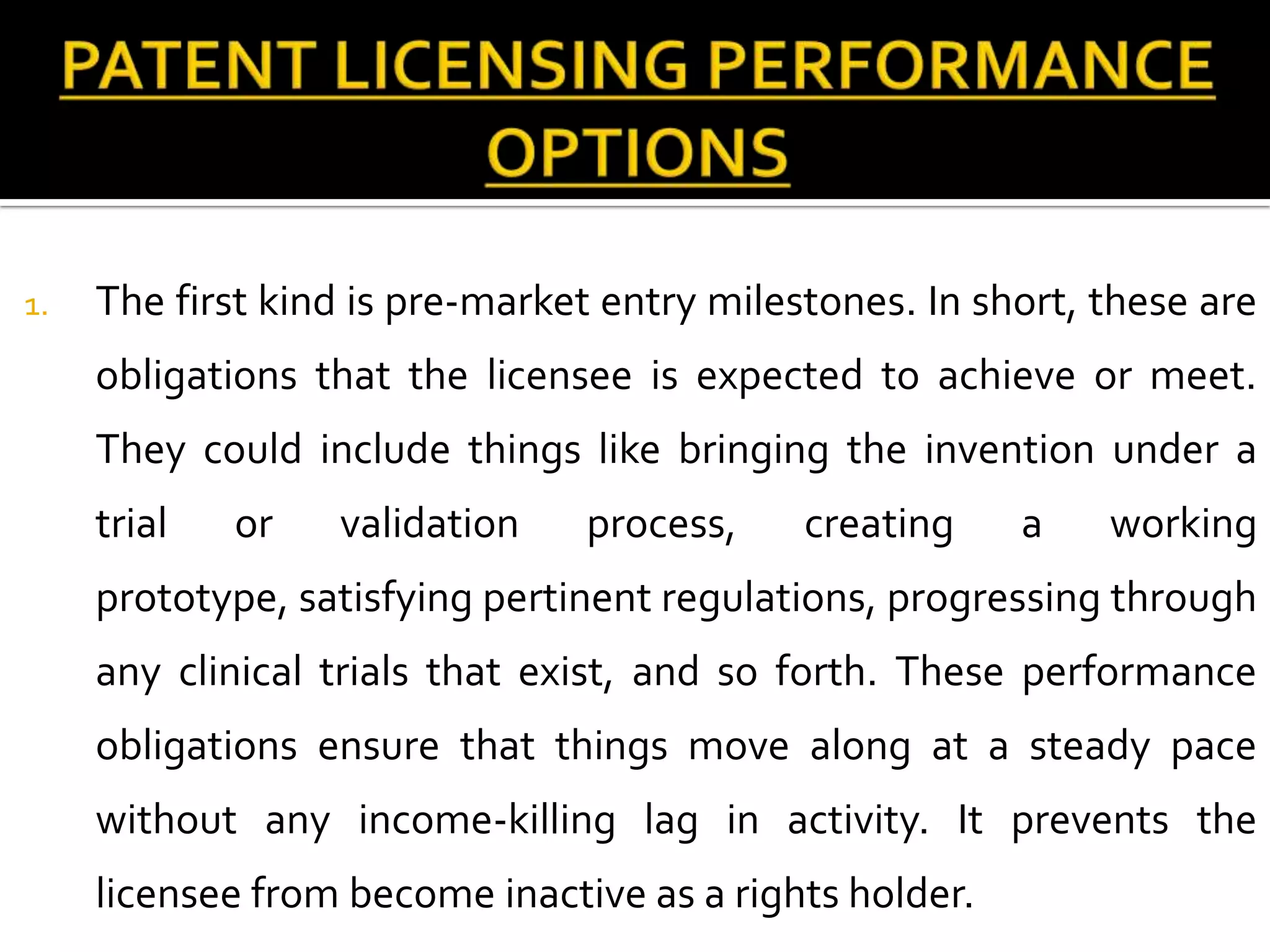 PATENT LICENSING PERFORMANCE OPTIONS

1. The first kind is pre-market entry milestones. In short, these are obligations that the licensee is expected to achieve or meet. They could include things like bringing the invention under a trial or validation process, creating a working prototype, satisfying pertinent regulations, progressing through any clinical trials that exist, and so forth. These performance obligations ensure that things move along at a steady pace without any income-killing lag in activity. It prevents the licensee from become inactive as a rights holder.